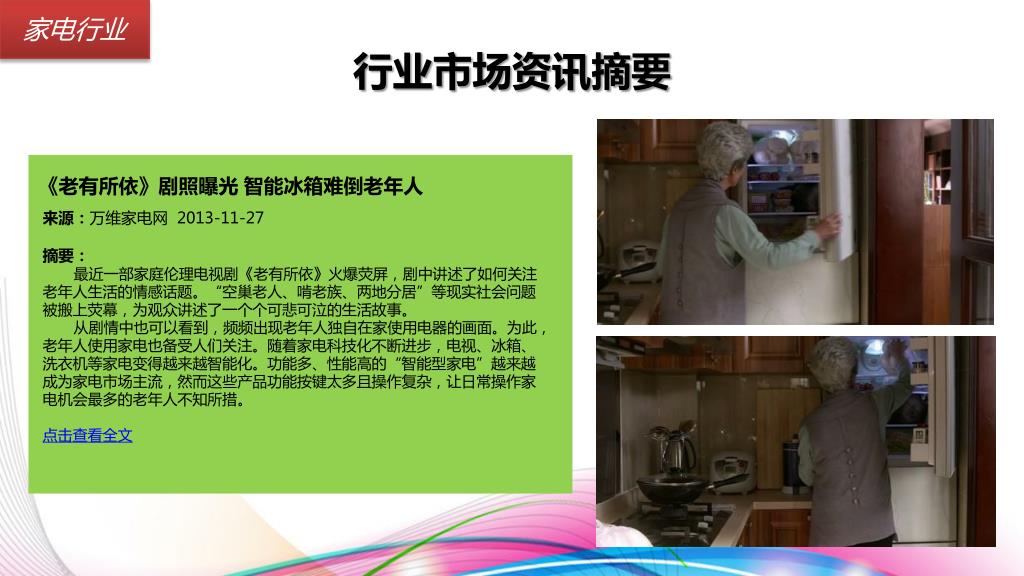 家电行业

行业市场资讯摘要

《老有所依》剧照曝光 智能冰箱难倒老年人

来源：万维家电网 2013-11-27

摘要：

最近一部家庭伦理电视剧《老有所依》火爆荧屏，剧中讲述了如何关注老年人生活的情感话题。“空巢老人、啃老族、两地分居”等现实社会问题被搬上荧幕，为观众讲述了一个个可悲可泣的生活故事。

从剧情中也可以看到，频频出现老年人独自在家使用电器的画面。为此，老年人使用家电也备受人们关注。随着家电科技化不断进步，电视、冰箱、洗衣机等家电变得越来越智能化。功能多、性能高的“智能型家电”越来越成为家电市场主流，然而这些产品功能按键太多且操作复杂，让日常操作家电机会最多的老年人不知所措。

点击查看全文